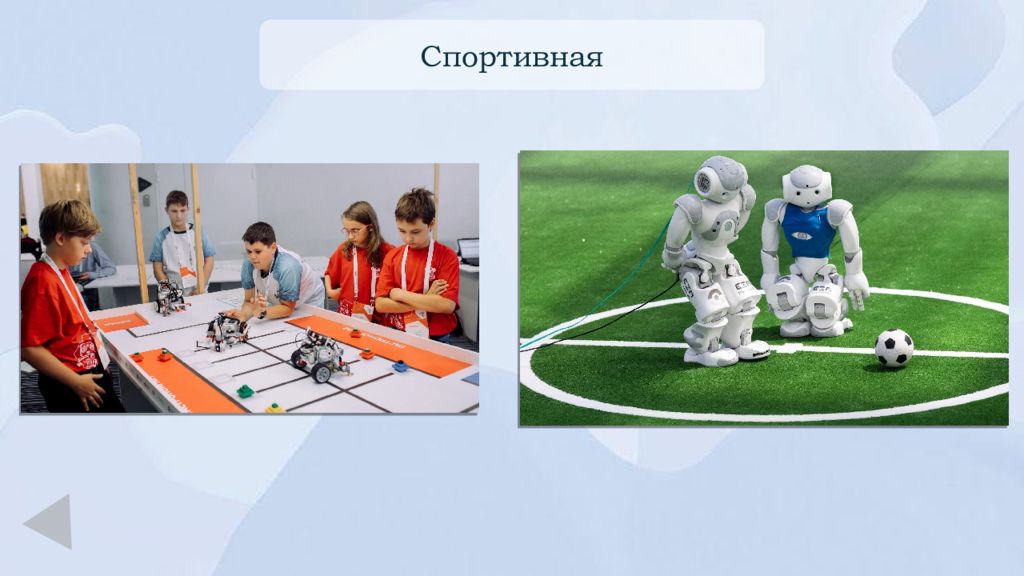 Спортивная